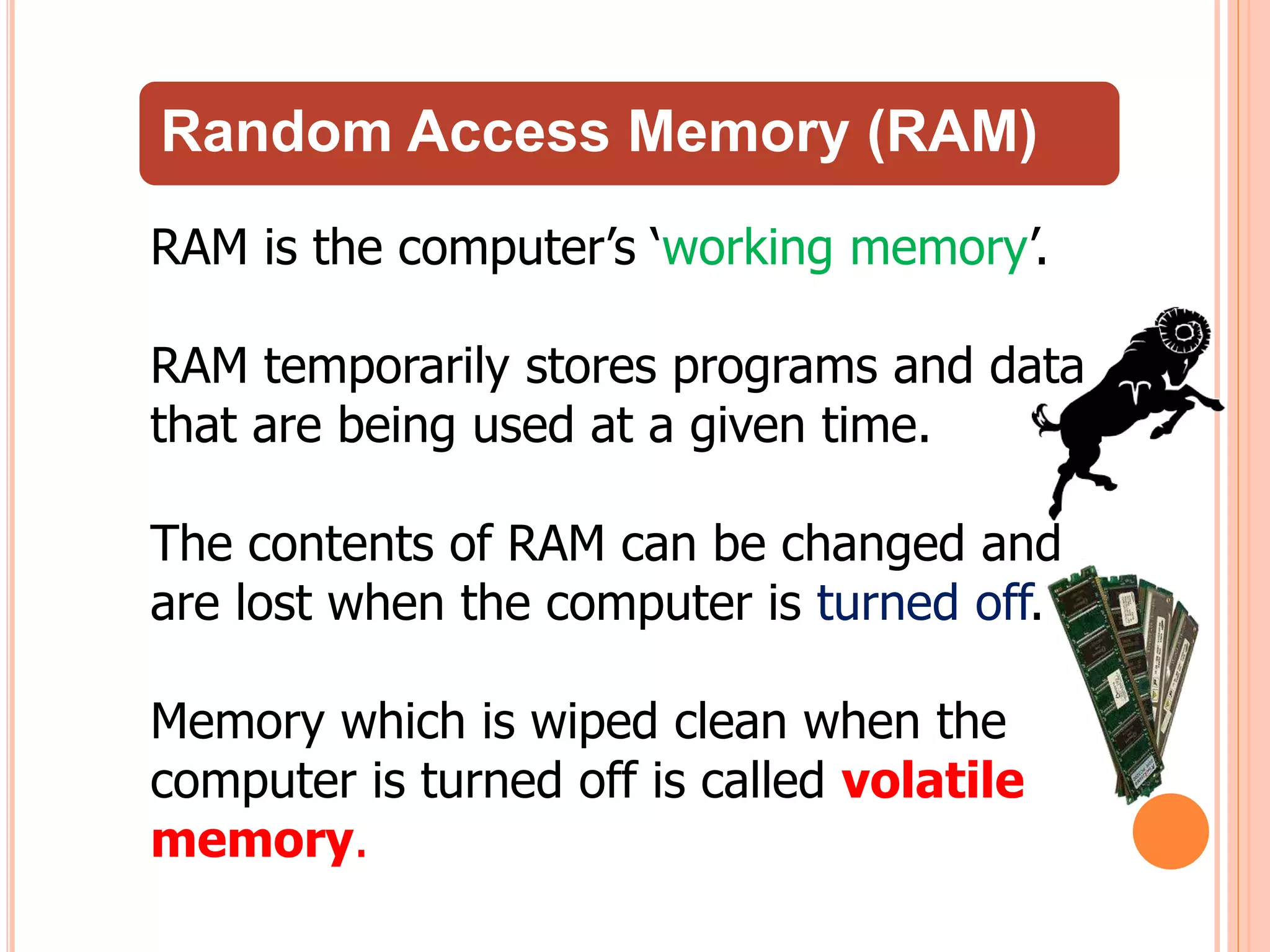 Random Access Memory (RAM)

RAM is the computer’s ‘working memory’.

RAM temporarily stores programs and data that are being used at a given time.

The contents of RAM can be changed and are lost when the computer is turned off.

Memory which is wiped clean when the computer is turned off is called volatile memory.